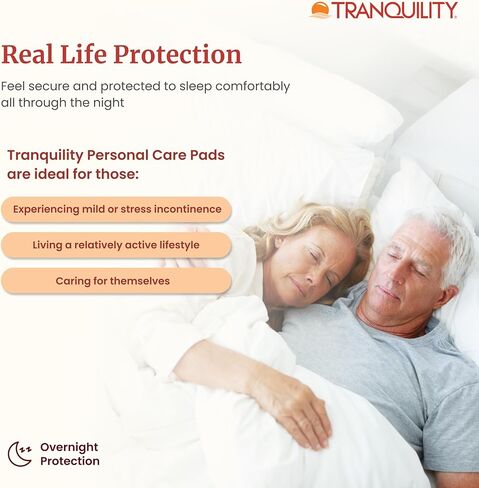 TRANQUILITY

Real Life Protection

Feel secure and protected to sleep comfortably all through the night

Tranquility Personal Care Pads are ideal for those:

Experiencing mild or stress incontinence

Living a relatively active lifestyle

Caring for themselves

Overnight Protection